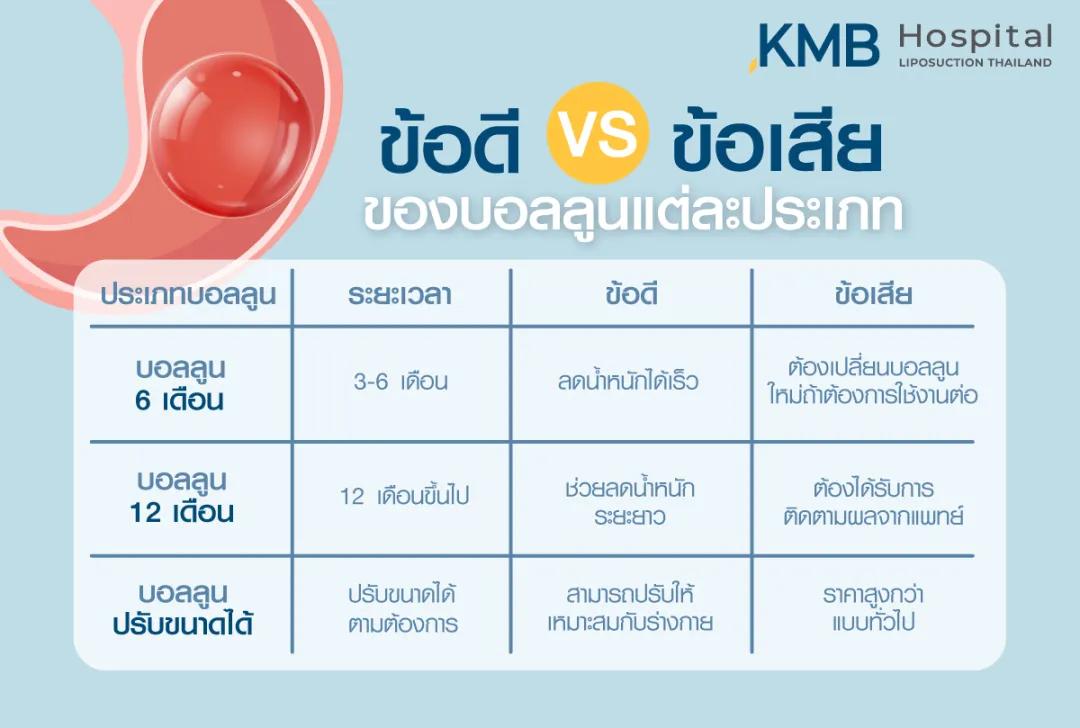 KMB Hospital
LIPOSUCTION THAILAND

ข้อดี VS ข้อเสีย
ของบอลลูนแต่ละประเภท

| ประเภทบอลลูน | ระยะเวลา | ข้อดี | ข้อเสีย |
|---|---|---|---|
| บอลลูน 6 เดือน | 3-6 เดือน | ลดน้ำหนักได้เร็ว | ต้องเปลี่ยนบอลลูนใหม่ถ้าต้องการใช้งานต่อ |
| บอลลูน 12 เดือน | 12 เดือนขึ้นไป | ช่วยลดน้ำหนักระยะยาว | ต้องได้รับการติดตามผลจากแพทย์ |
| บอลลูน ปรับขนาดได้ | ปรับขนาดได้ตามต้องการ | สามารถปรับให้เหมาะสมกับร่างกาย | ราคาสูงกว่าแบบทั่วไป |